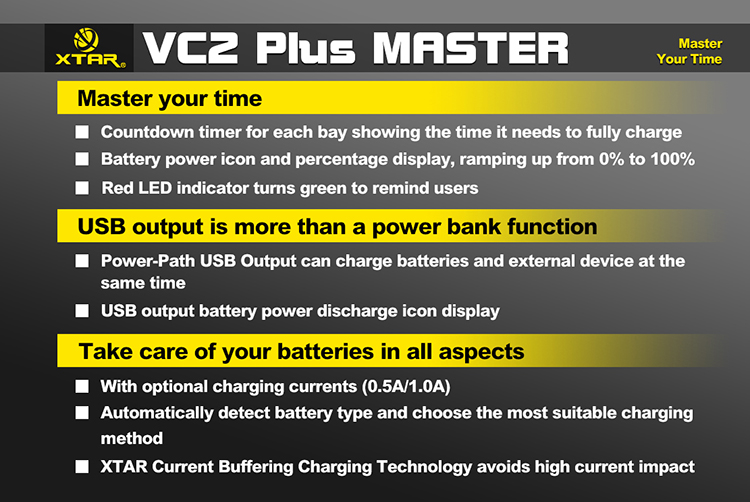 XTAR®

VC2 Plus MASTER

Master Your Time

Master your time

■ Countdown timer for each bay showing the time it needs to fully charge

■ Battery power icon and percentage display, ramping up from 0% to 100%

■ Red LED indicator turns green to remind users

USB output is more than a power bank function

■ Power-Path USB Output can charge batteries and external device at the same time

■ USB output battery power discharge icon display

Take care of your batteries in all aspects

■ With optional charging currents (0.5A/1.0A)

■ Automatically detect battery type and choose the most suitable charging method

■ XTAR Current Buffering Charging Technology avoids high current impact